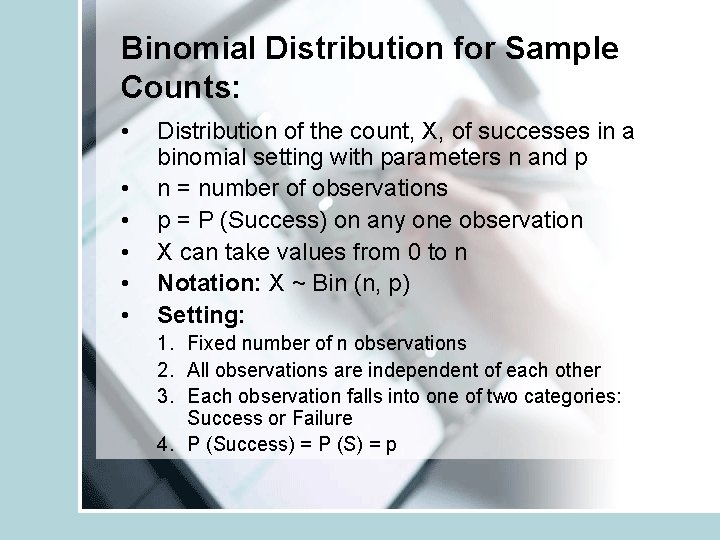 Binomial Distribution for Sample Counts:

• Distribution of the count, X, of successes in a binomial setting with parameters n and p
• n = number of observations
• p = P (Success) on any one observation
• X can take values from 0 to n
• Notation: X ~ Bin (n, p)
• Setting:
1. Fixed number of n observations
2. All observations are independent of each other
3. Each observation falls into one of two categories: Success or Failure
4. P (Success) = P (S) = p